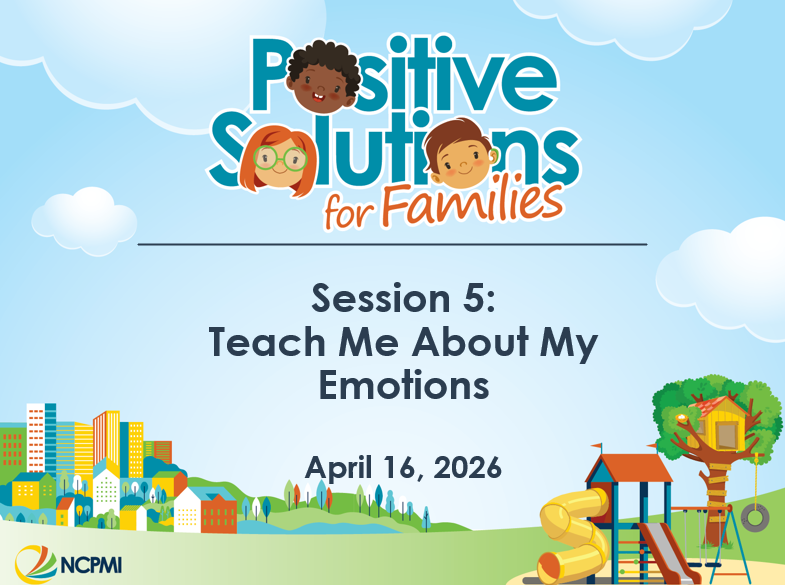 Positive Solutions for Families

Session 5:
Teach Me About My Emotions

April 16, 2026

NCPMI